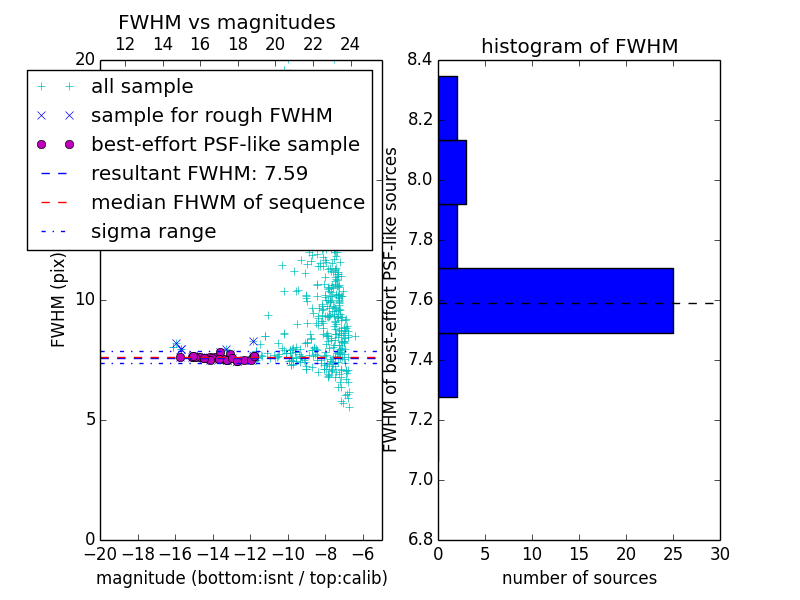 FWHM vs magnitudes

12 14 16 18 20 22 24

20

all sample
sample for rough FWHM
best-effort PSF-like sample
resultant FWHM: 7.59
median FHWM of sequence
sigma range

FWHM (pix)

10

5

0

−20 −18 −16 −14 −12 −10 −8 −6

magnitude (bottom:isnt / top:calib)

histogram of FWHM

8.4
8.2
8.0
7.8
7.6
7.4
7.2
7.0
6.8

FWHM of best-effort PSF-like sources

0 5 10 15 20 25 30

number of sources